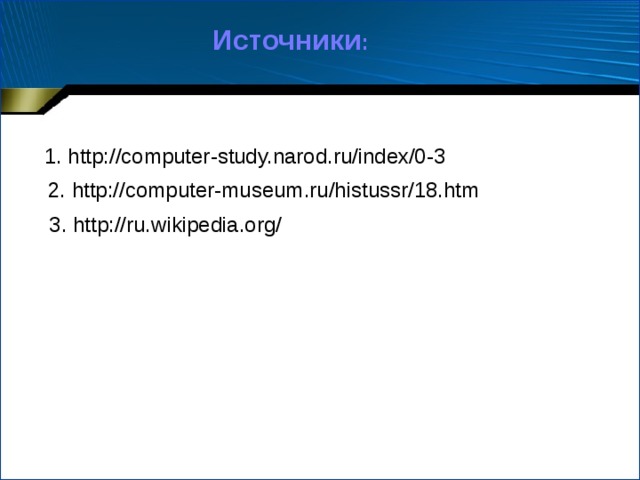 Источники:

1. http://computer-study.narod.ru/index/0-3

2. http://computer-museum.ru/histussr/18.htm

3. http://ru.wikipedia.org/